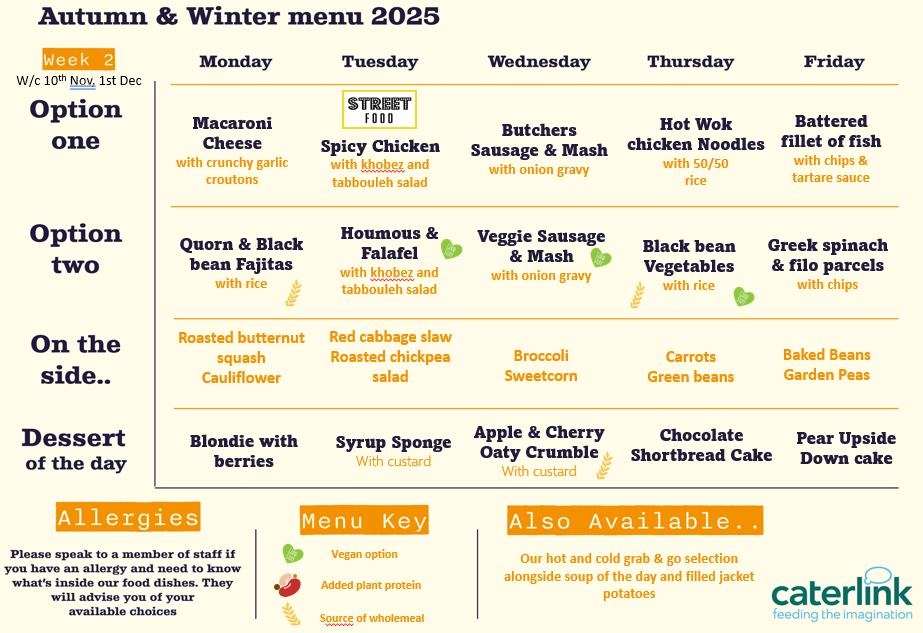 Autumn & Winter menu 2025

Week 2
W/c 10th Nov. 1st Dec

| | Monday | Tuesday | Wednesday | Thursday | Friday |
|---|---|---|---|---|---|
| Option one | Macaroni Cheese with crunchy garlic croutons | STREET FOOD Spicy Chicken with khobez and tabbouleh salad | Butchers Sausage & Mash with onion gravy | Hot Wok chicken Noodles with 50/50 rice | Battered fillet of fish with chips & tartare sauce |
| Option two | Quorn & Black bean Fajitas with rice | Houmous & Falafel with khobez and tabbouleh salad | Veggie Sausage & Mash with onion gravy | Black bean Vegetables with rice | Greek spinach & filo parcels with chips |
| On the side.. | Roasted butternut squash Cauliflower | Red cabbage slaw Roasted chickpea salad | Broccoli Sweetcorn | Carrots Green beans | Baked Beans Garden Peas |
| Dessert of the day | Blondie with berries | Syrup Sponge With custard | Apple & Cherry Oaty Crumble With custard | Chocolate Shortbread Cake | Pear Upside Down cake |

Allergies

Please speak to a member of staff if you have an allergy and need to know what's inside our food dishes. They will advise you of your available choices

Menu Key

Vegan option
Added plant protein
Source of wholemeal

Also Available..

Our hot and cold grab & go selection alongside soup of the day and filled jacket potatoes

caterlink
feeding the imagination